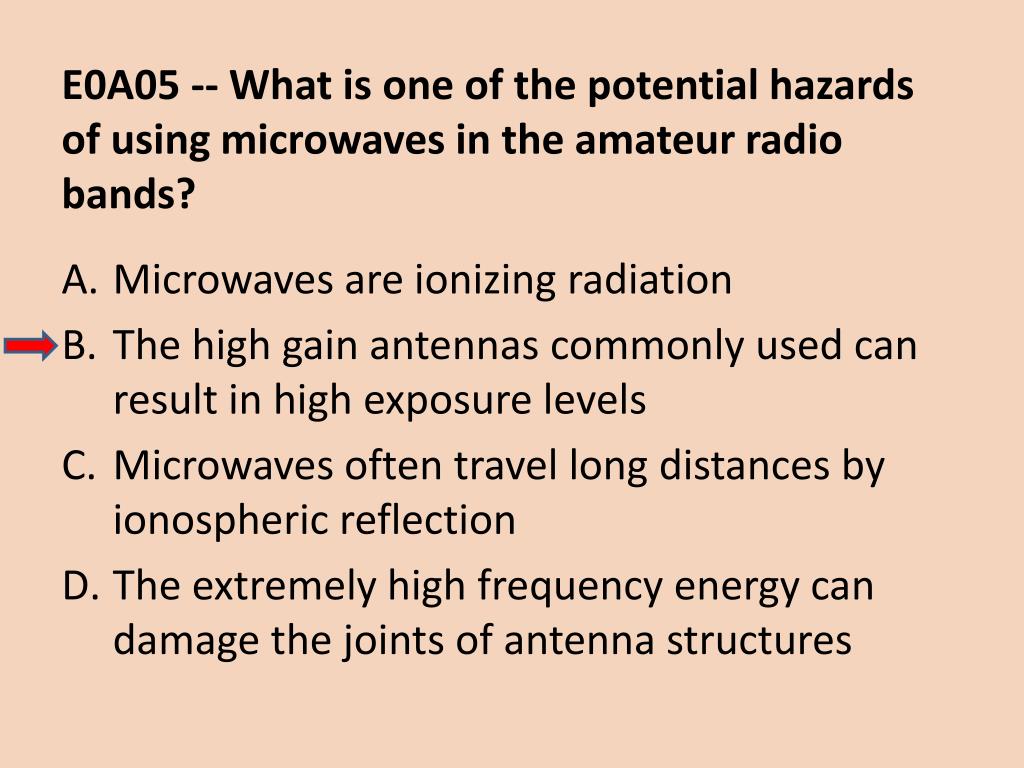 E0A05 -- What is one of the potential hazards of using microwaves in the amateur radio bands?

A. Microwaves are ionizing radiation

B. The high gain antennas commonly used can result in high exposure levels

C. Microwaves often travel long distances by ionospheric reflection

D. The extremely high frequency energy can damage the joints of antenna structures